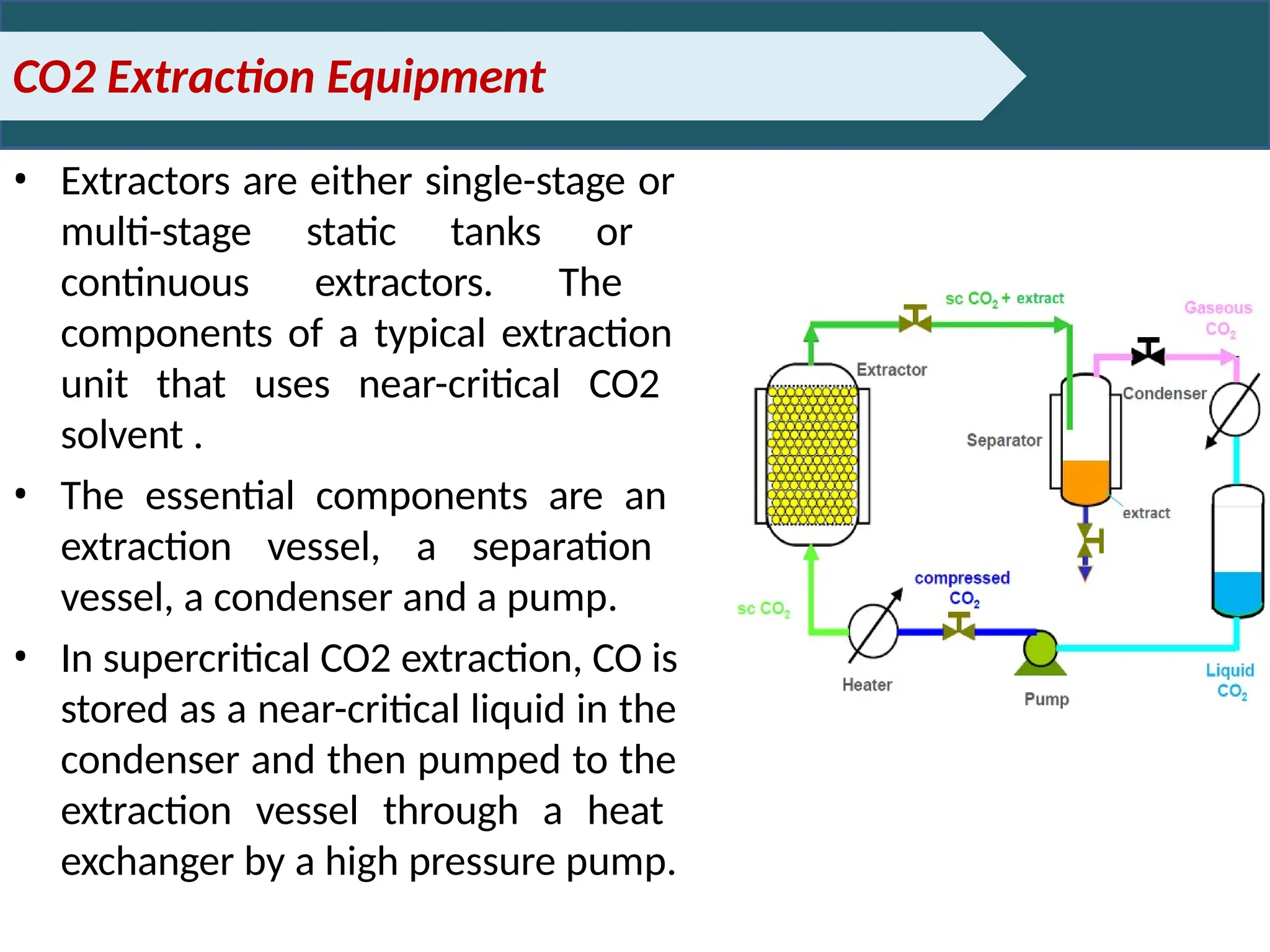 CO2 Extraction Equipment

• Extractors are either single-stage or multi-stage static tanks or continuous extractors. The components of a typical extraction unit that uses near-critical CO2 solvent .

• The essential components are an extraction vessel, a separation vessel, a condenser and a pump.

• In supercritical CO2 extraction, CO is stored as a near-critical liquid in the condenser and then pumped to the extraction vessel through a heat exchanger by a high pressure pump.

sc $CO_2$ + extract

Gaseous $CO_2$

Extractor

Condenser

Separator

extract

compressed $CO_2$

sc $CO_2$

Heater

Pump

Liquid $CO_2$